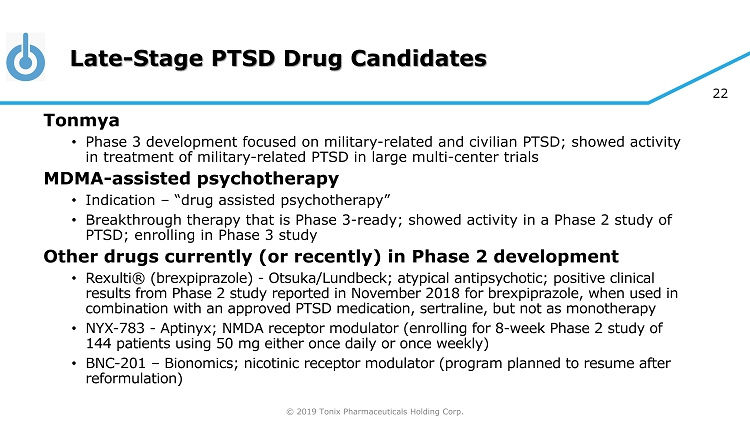 Late-Stage PTSD Drug Candidates

22

Tonmya

• Phase 3 development focused on military-related and civilian PTSD; showed activity in treatment of military-related PTSD in large multi-center trials

MDMA-assisted psychotherapy

• Indication – "drug assisted psychotherapy"
• Breakthrough therapy that is Phase 3-ready; showed activity in a Phase 2 study of PTSD; enrolling in Phase 3 study

Other drugs currently (or recently) in Phase 2 development

• Rexulti® (brexpiprazole) - Otsuka/Lundbeck; atypical antipsychotic; positive clinical results from Phase 2 study reported in November 2018 for brexpiprazole, when used in combination with an approved PTSD medication, sertraline, but not as monotherapy
• NYX-783 - Aptinyx; NMDA receptor modulator (enrolling for 8-week Phase 2 study of 144 patients using 50 mg either once daily or once weekly)
• BNC-201 – Bionomics; nicotinic receptor modulator (program planned to resume after reformulation)

© 2019 Tonix Pharmaceuticals Holding Corp.